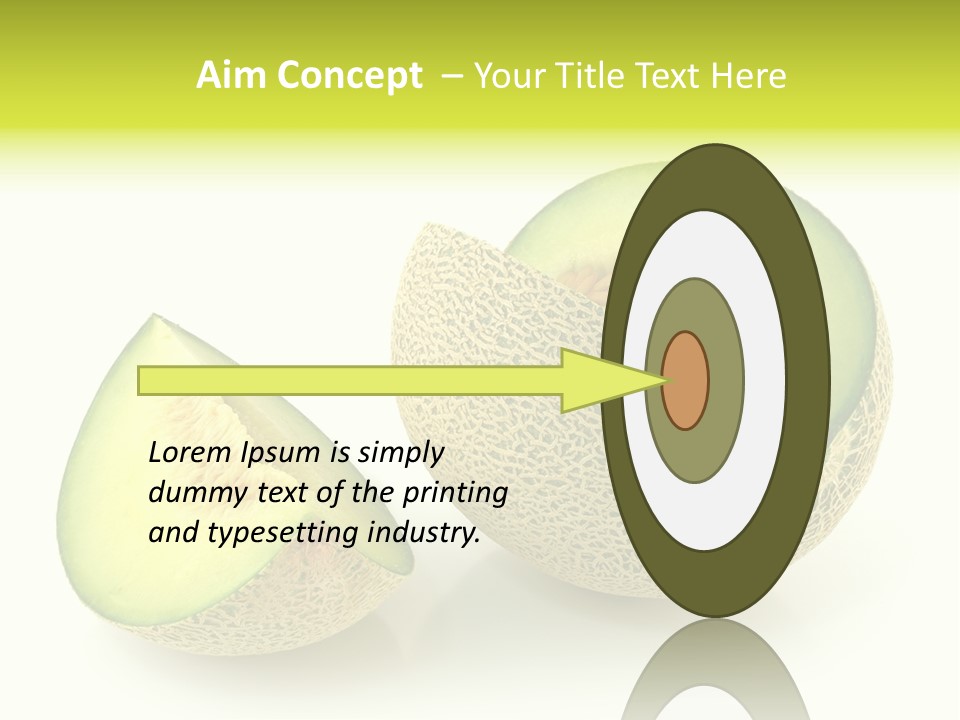 Aim Concept – Your Title Text Here

Lorem Ipsum is simply dummy text of the printing and typesetting industry.